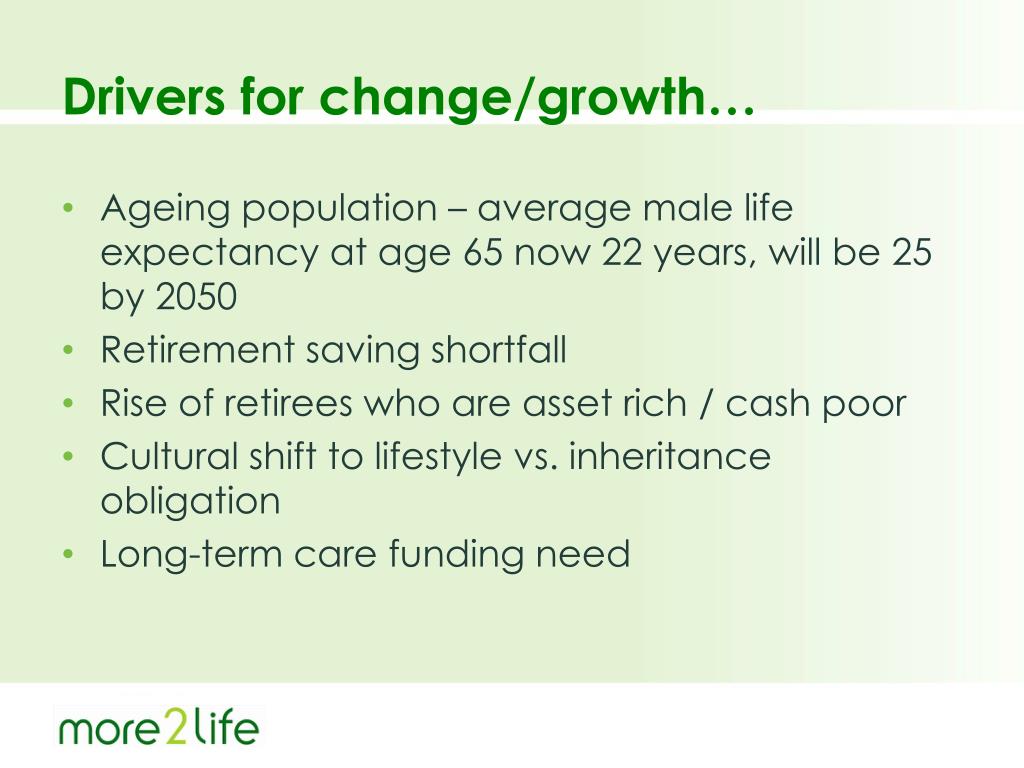 Drivers for change/growth…

• Ageing population – average male life expectancy at age 65 now 22 years, will be 25 by 2050
• Retirement saving shortfall
• Rise of retirees who are asset rich / cash poor
• Cultural shift to lifestyle vs. inheritance obligation
• Long-term care funding need

more2life